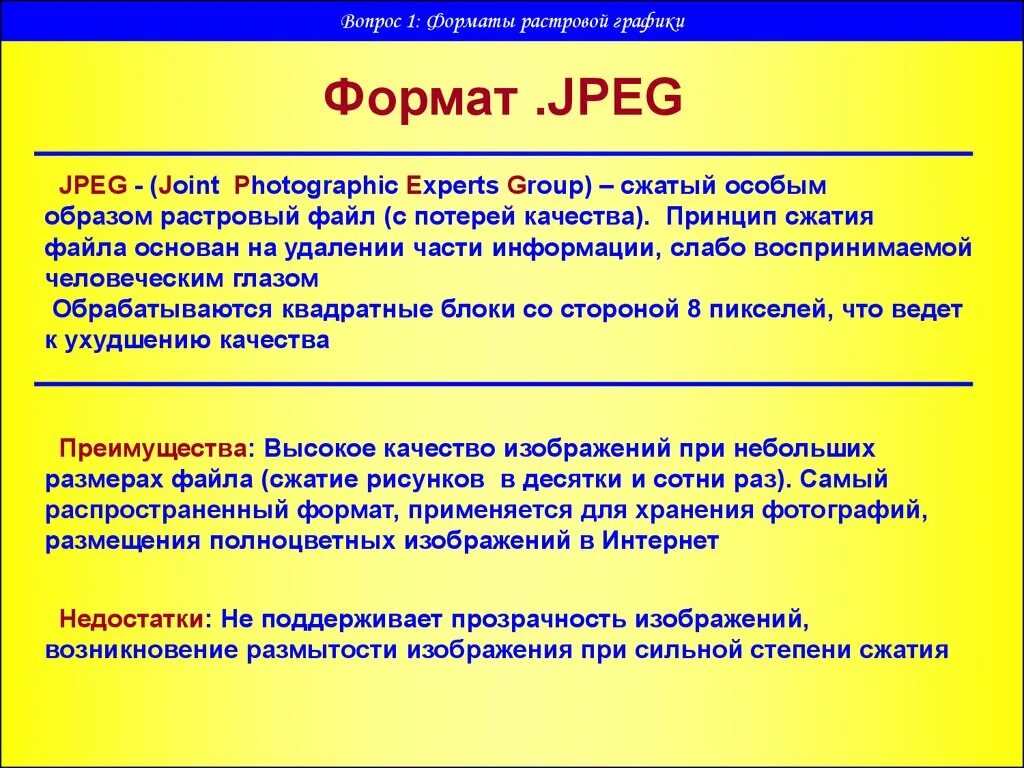 Вопрос 1: Форматы растровой графики

Формат .JPEG

JPEG - (Joint Photographic Experts Group) – сжатый особым образом растровый файл (с потерей качества). Принцип сжатия файла основан на удалении части информации, слабо воспринимаемой человеческим глазом

Обрабатываются квадратные блоки со стороной 8 пикселей, что ведет к ухудшению качества

Преимущества: Высокое качество изображений при небольших размерах файла (сжатие рисунков в десятки и сотни раз). Самый распространенный формат, применяется для хранения фотографий, размещения полноцветных изображений в Интернет

Недостатки: Не поддерживает прозрачность изображений, возникновение размытости изображения при сильной степени сжатия